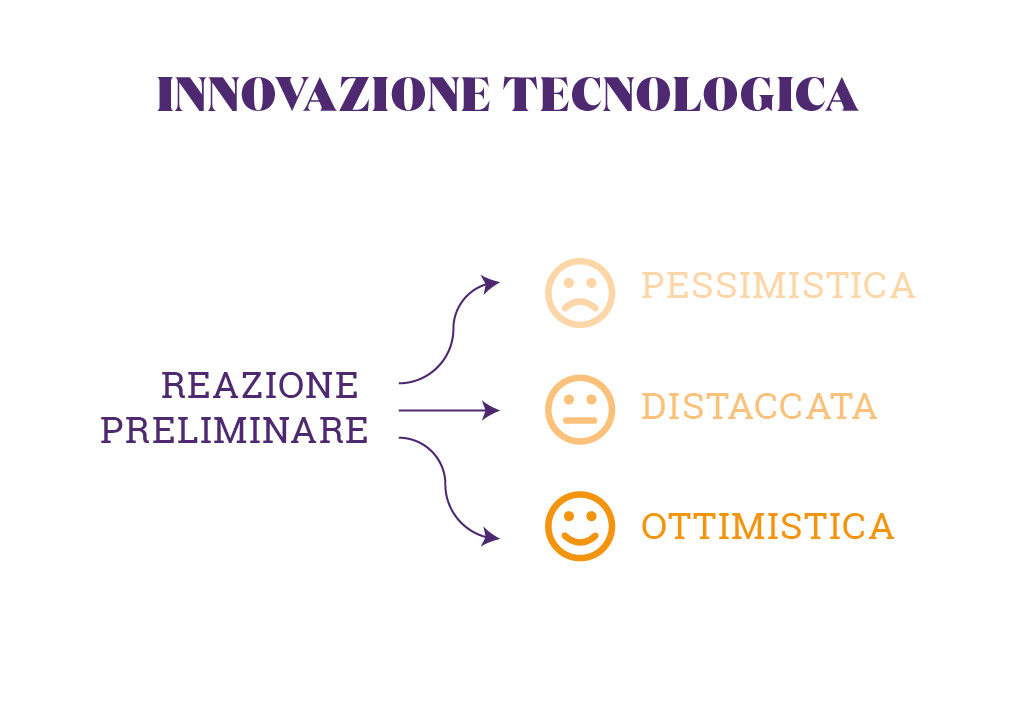 INNOVAZIONE TECNOLOGICA

REAZIONE PRELIMINARE

PESSIMISTICA

DISTACCATA

OTTIMISTICA